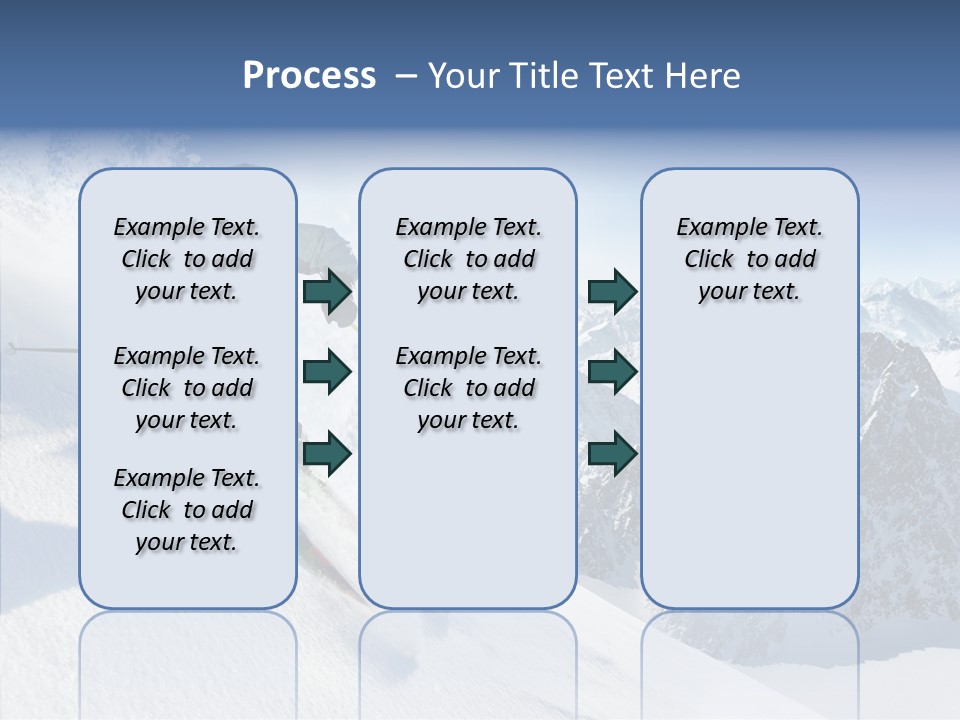 Process – Your Title Text Here

Example Text. Click to add your text.

Example Text. Click to add your text.

Example Text. Click to add your text.

Example Text. Click to add your text.

Example Text. Click to add your text.

Example Text. Click to add your text.